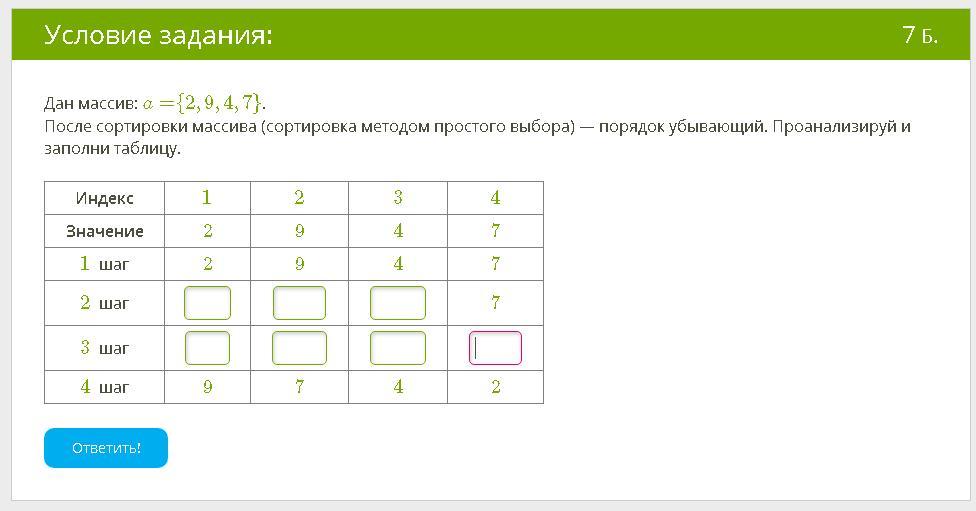 Условие задания:

7 Б.

Дан массив: $a = \{2, 9, 4, 7\}$.
После сортировки массива (сортировка методом простого выбора) — порядок убывающий. Проанализируй и заполни таблицу.

| Индекс | $1$ | $2$ | $3$ | $4$ |
|---|---|---|---|---|
| Значение | $2$ | $9$ | $4$ | $7$ |
| $1$ шаг | $2$ | $9$ | $4$ | $7$ |
| $2$ шаг | | | | $7$ |
| $3$ шаг | | | | |
| $4$ шаг | $9$ | $7$ | $4$ | $2$ |

Ответить!